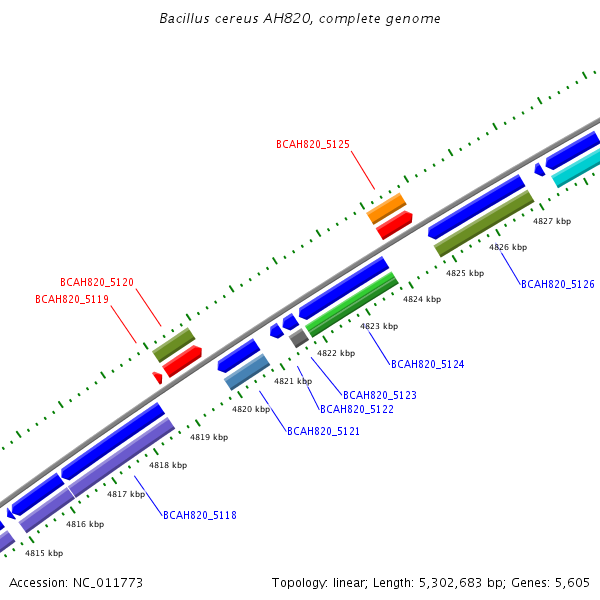 Bacillus cereus AH820, complete genome

BCAH820_5125

BCAH820_5120
BCAH820_5119

4827 kbp
4826 kbp
4825 kbp
BCAH820_5126
4824 kbp
4823 kbp
4822 kbp
BCAH820_5124
4821 kbp
BCAH820_5123
BCAH820_5122
4820 kbp
BCAH820_5121
4819 kbp
4818 kbp
4817 kbp
BCAH820_5118
4816 kbp
4815 kbp

Accession: NC_011773

Topology: linear; Length: 5,302,683 bp; Genes: 5,605